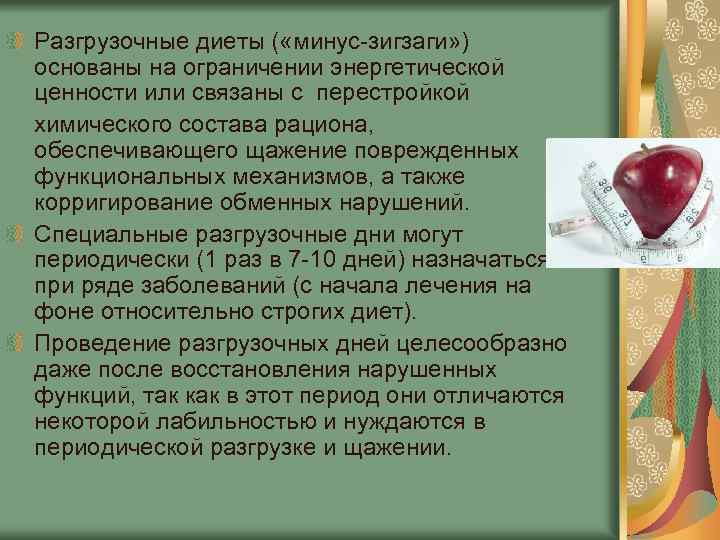 Разгрузочные диеты («минус-зигзаги») основаны на ограничении энергетической ценности или связаны с перестройкой химического состава рациона, обеспечивающего щажение поврежденных функциональных механизмов, а также корригирование обменных нарушений.

Специальные разгрузочные дни могут периодически (1 раз в 7-10 дней) назначаться при ряде заболеваний (с начала лечения на фоне относительно строгих диет).

Проведение разгрузочных дней целесообразно даже после восстановления нарушенных функций, так как в этот период они отличаются некоторой лабильностью и нуждаются в периодической разгрузке и щажении.